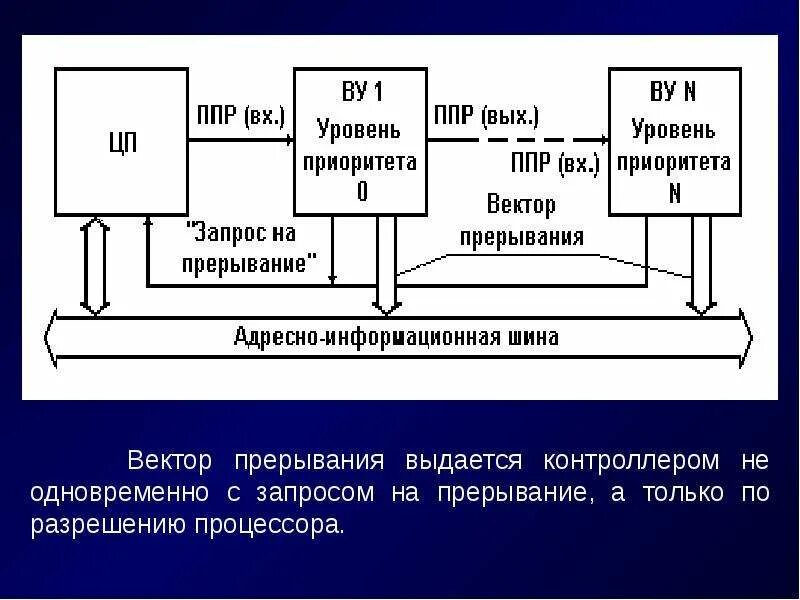 ЦП

ППР (вх.)

ВУ 1
Уровень
приоритета
0

ППР (вых.)

ППР (вх.)

ВУ N
Уровень
приоритета
N

"Запрос на
прерывание"

Вектор
прерывания

Адресно-информационная шина

Вектор прерывания выдается контроллером не одновременно с запросом на прерывание, а только по разрешению процессора.